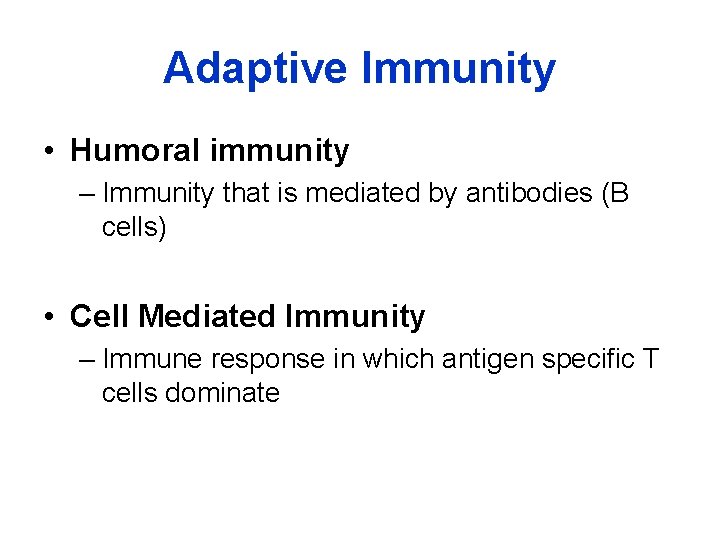 Adaptive Immunity

• Humoral immunity
– Immunity that is mediated by antibodies (B cells)

• Cell Mediated Immunity
– Immune response in which antigen specific T cells dominate